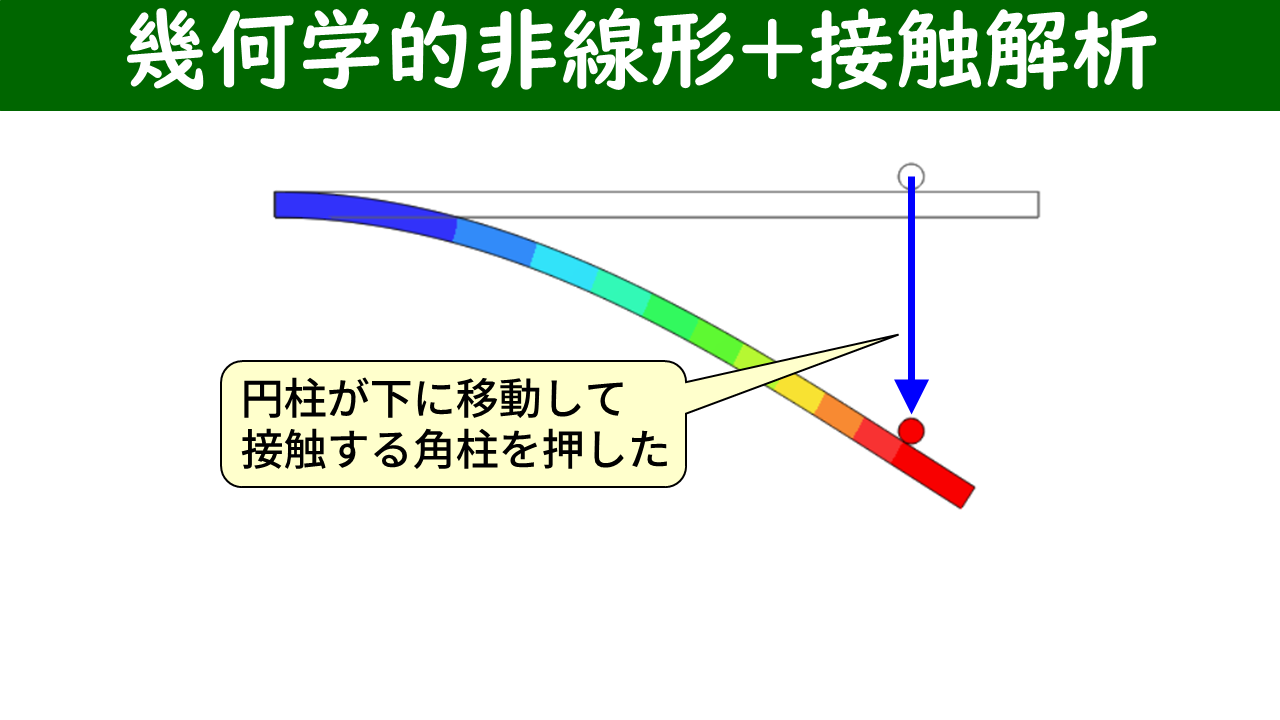 幾何学的非線形＋接触解析

円柱が下に移動して接触する角柱を押した